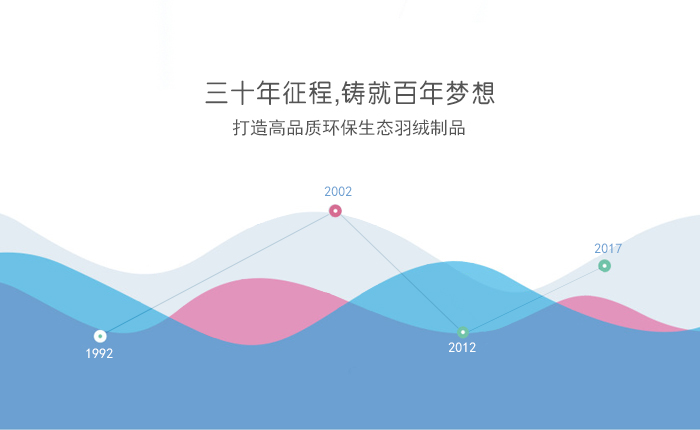 三十年征程,铸就百年梦想

打造高品质环保生态羽绒制品

2002

2017

1992

2012